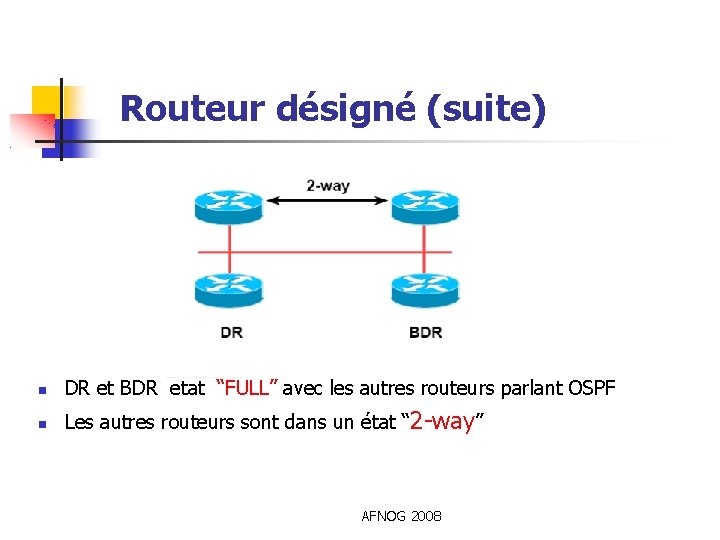 Routeur désigné (suite)

2-way

DR

BDR

- DR et BDR etat “FULL” avec les autres routeurs parlant OSPF
- Les autres routeurs sont dans un état “2-way”

AFNOG 2008